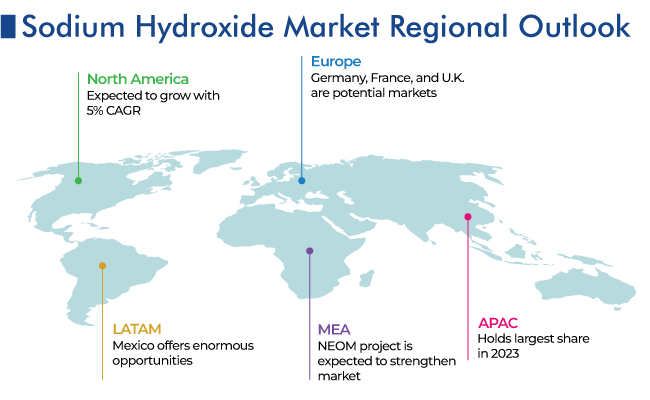 Sodium Hydroxide Market Regional Outlook

North America
Expected to grow with 5% CAGR

Europe
Germany, France, and U.K. are potential markets

LATAM
Mexico offers enormous opportunities

MEA
NEOM project is expected to strengthen market

APAC
Holds largest share in 2023